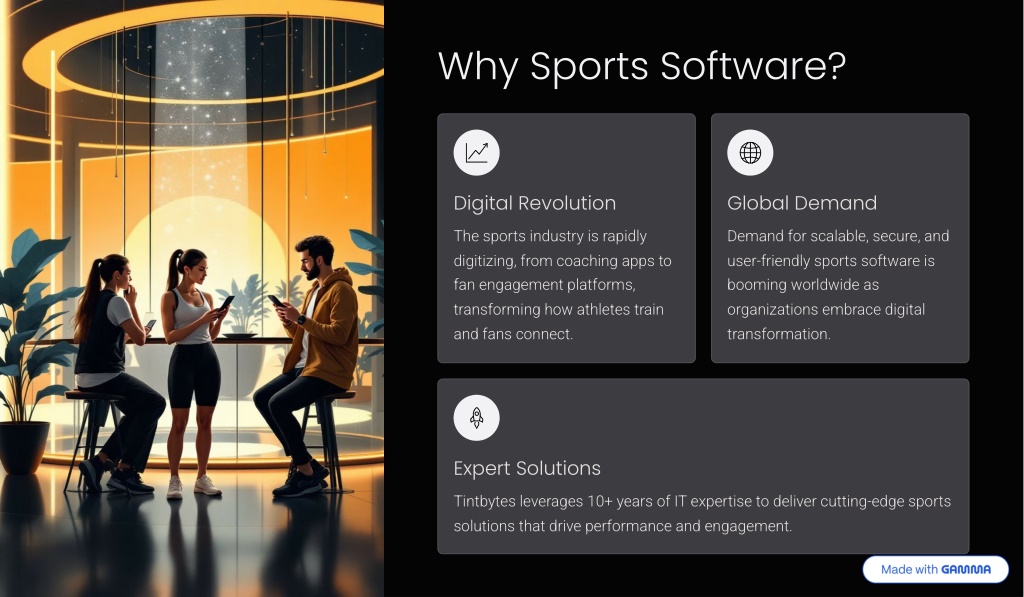 Why Sports Software?

Digital Revolution

The sports industry is rapidly digitizing, from coaching apps to fan engagement platforms, transforming how athletes train and fans connect.

Global Demand

Demand for scalable, secure, and user-friendly sports software is booming worldwide as organizations embrace digital transformation.

Expert Solutions

Tintbytes leverages 10+ years of IT expertise to deliver cutting-edge sports solutions that drive performance and engagement.

Made with GAMMA